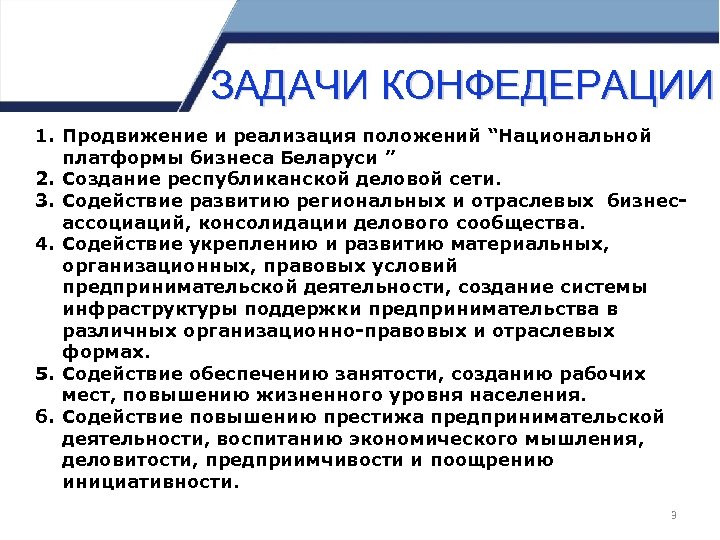 ЗАДАЧИ КОНФЕДЕРАЦИИ

1. Продвижение и реализация положений “Национальной платформы бизнеса Беларуси ”
2. Создание республиканской деловой сети.
3. Содействие развитию региональных и отраслевых бизнес-ассоциаций, консолидации делового сообщества.
4. Содействие укреплению и развитию материальных, организационных, правовых условий предпринимательской деятельности, создание системы инфраструктуры поддержки предпринимательства в различных организационно-правовых и отраслевых формах.
5. Содействие обеспечению занятости, созданию рабочих мест, повышению жизненного уровня населения.
6. Содействие повышению престижа предпринимательской деятельности, воспитанию экономического мышления, деловитости, предприимчивости и поощрению инициативности.

9